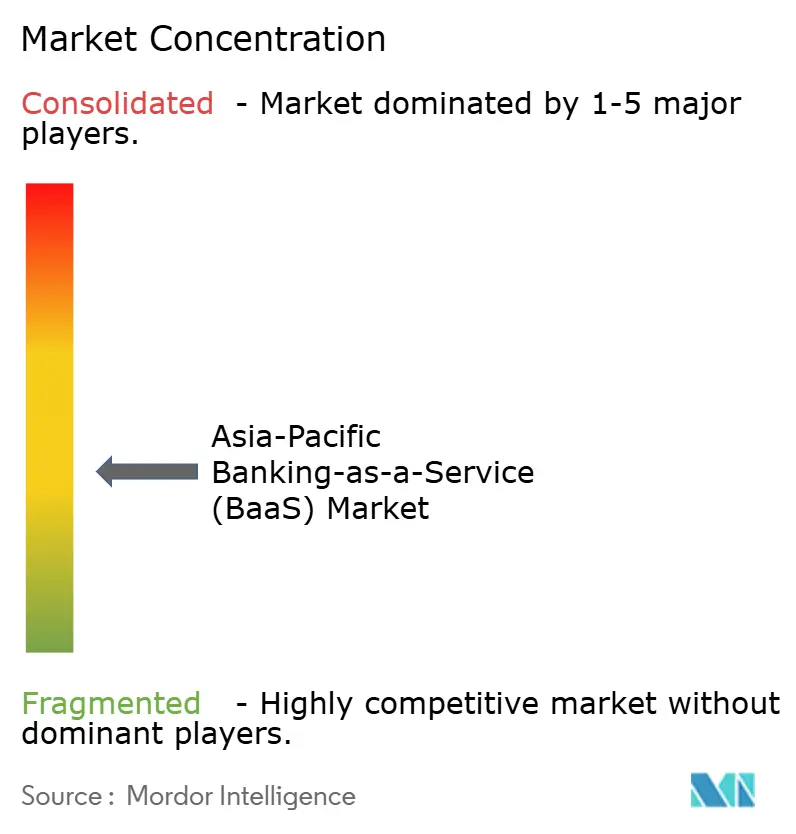 Market Concentration

Consolidated - Market dominated by 1-5 major players.

Asia-Pacific Banking-as-a-Service (BaaS) Market

Fragmented - Highly competitive market without dominant players.

Source : Mordor Intelligence